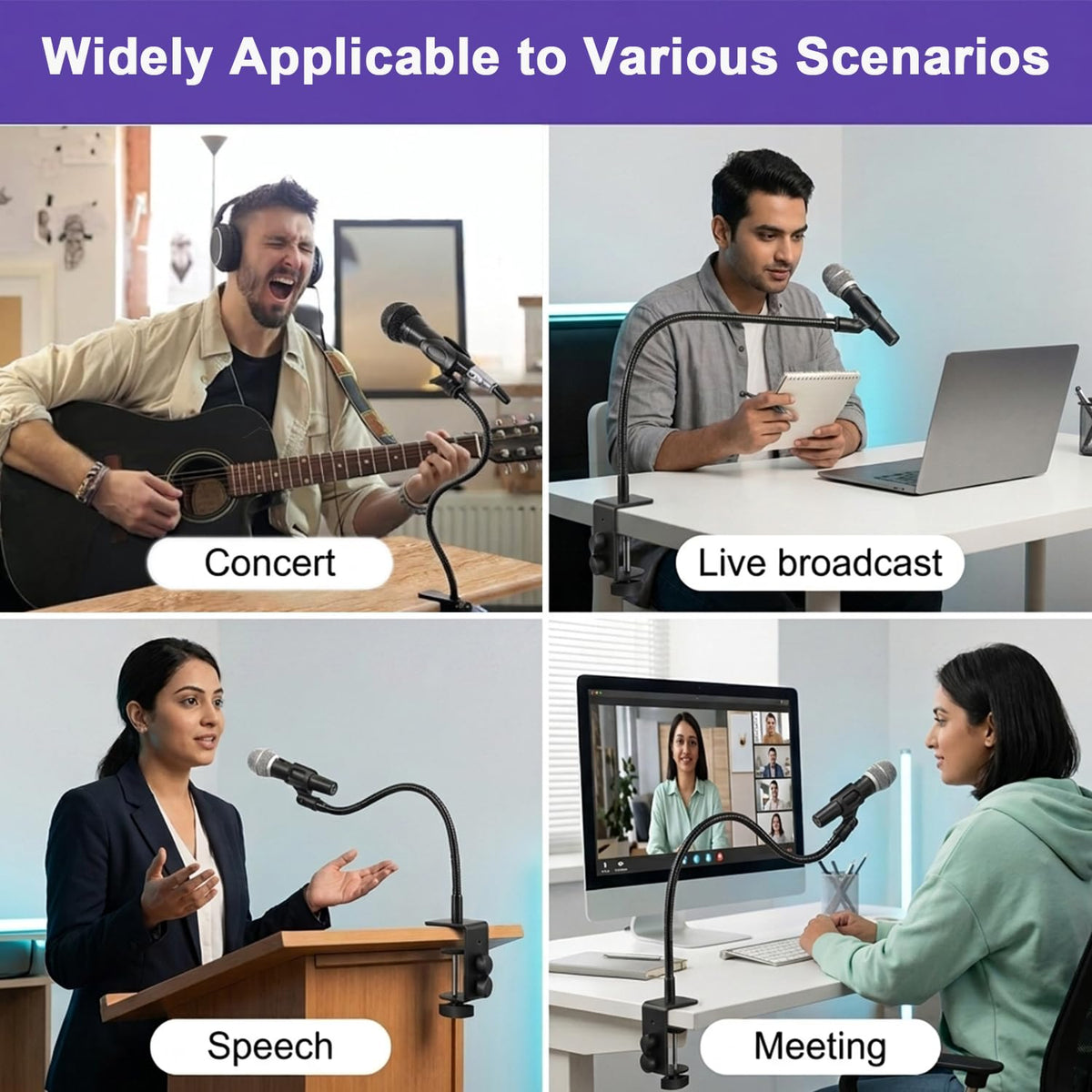 Widely Applicable to Various Scenarios

Concert

Live broadcast

Speech

Meeting